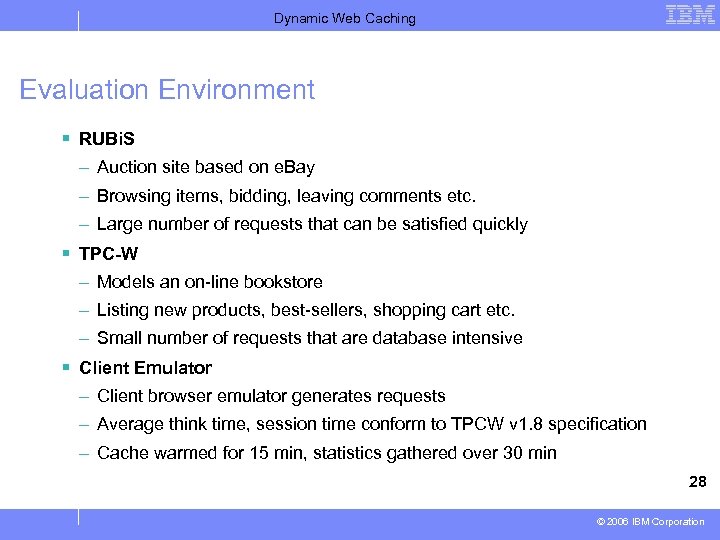 Dynamic Web Caching

IBM

Evaluation Environment

▪ RUBiS
– Auction site based on eBay
– Browsing items, bidding, leaving comments etc.
– Large number of requests that can be satisfied quickly

▪ TPC-W
– Models an on-line bookstore
– Listing new products, best-sellers, shopping cart etc.
– Small number of requests that are database intensive

▪ Client Emulator
– Client browser emulator generates requests
– Average think time, session time conform to TPCW v1.8 specification
– Cache warmed for 15 min, statistics gathered over 30 min

28

© 2006 IBM Corporation